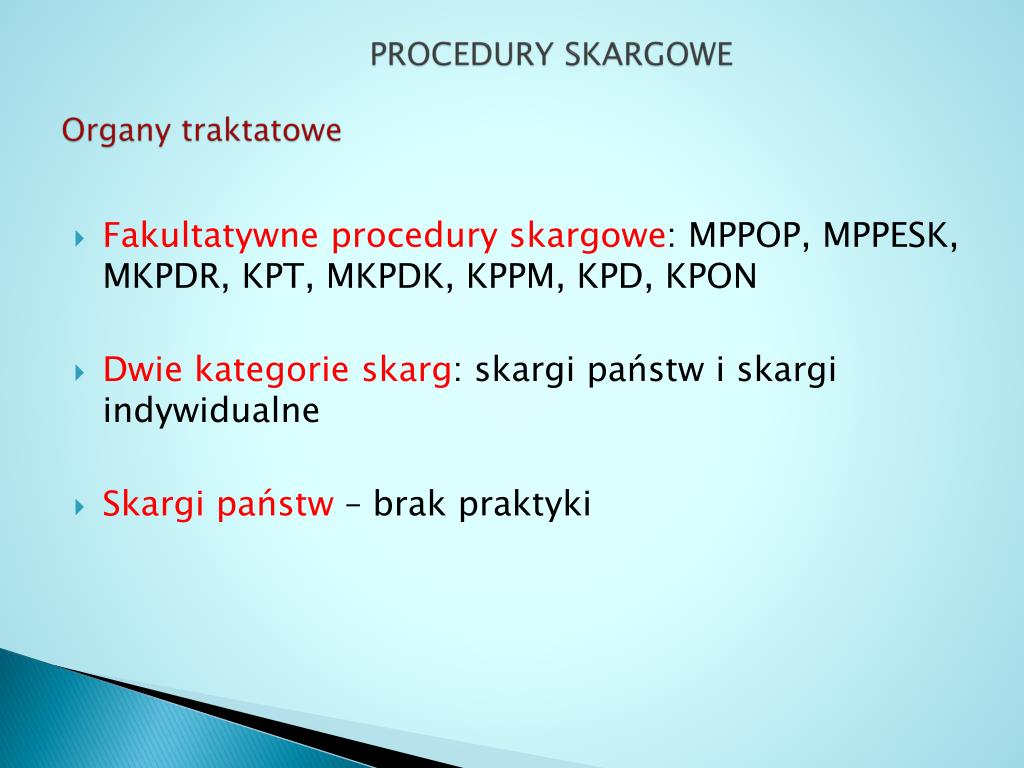 PROCEDURY SKARGOWE

Organy traktatowe

Fakultatywne procedury skargowe: MPPOP, MPPESK, MKPDR, KPT, MKPDK, KPPM, KPD, KPON

Dwie kategorie skarg: skargi państw i skargi indywidualne

Skargi państw – brak praktyki